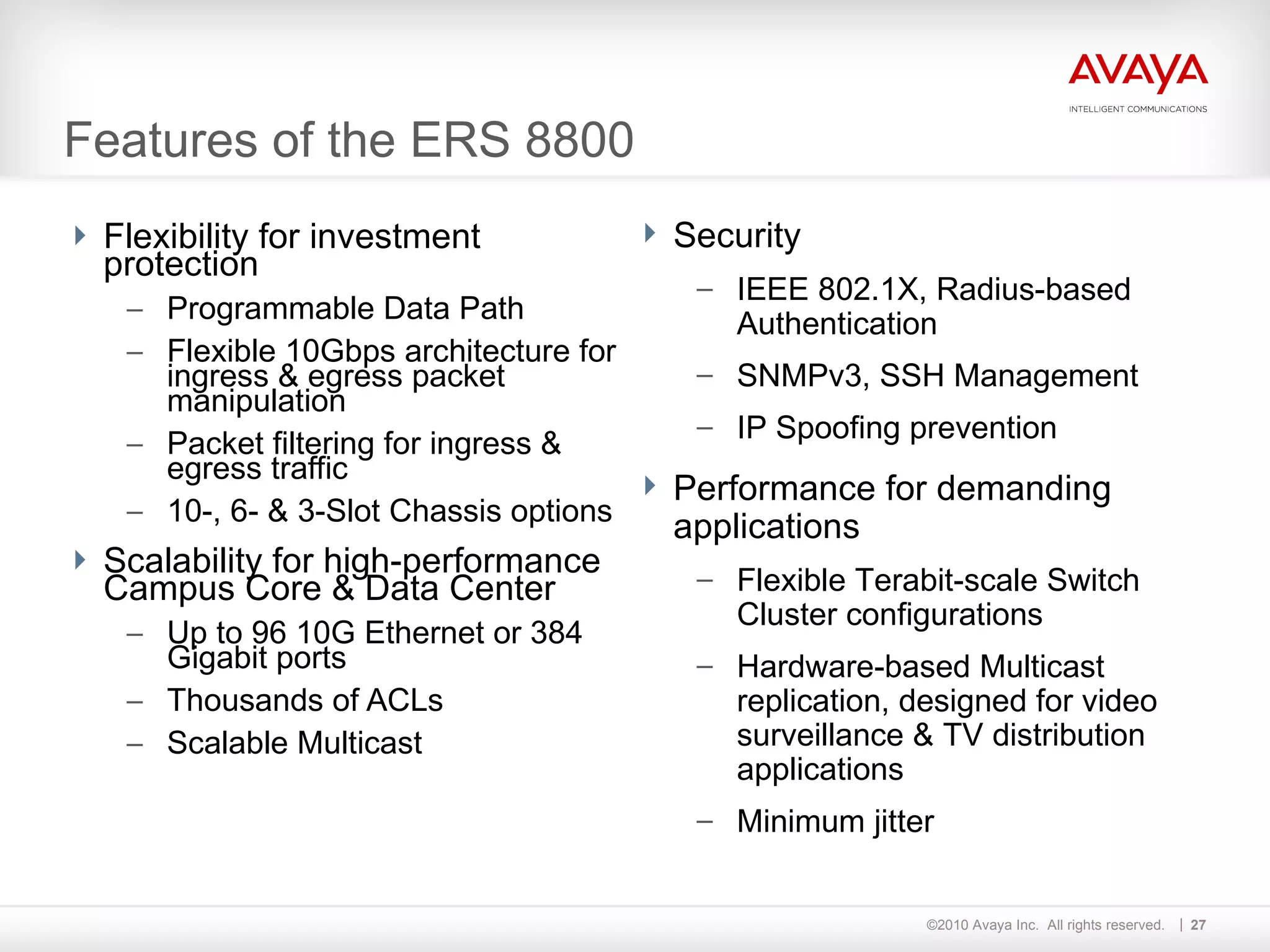 AVAYA
INTELLIGENT COMMUNICATIONS

Features of the ERS 8800

Flexibility for investment protection
– Programmable Data Path
– Flexible 10Gbps architecture for ingress & egress packet manipulation
– Packet filtering for ingress & egress traffic
– 10-, 6- & 3-Slot Chassis options

Scalability for high-performance Campus Core & Data Center
– Up to 96 10G Ethernet or 384 Gigabit ports
– Thousands of ACLs
– Scalable Multicast

Security
– IEEE 802.1X, Radius-based Authentication
– SNMPv3, SSH Management
– IP Spoofing prevention

Performance for demanding applications
– Flexible Terabit-scale Switch Cluster configurations
– Hardware-based Multicast replication, designed for video surveillance & TV distribution applications
– Minimum jitter

©2010 Avaya Inc. All rights reserved. | 27